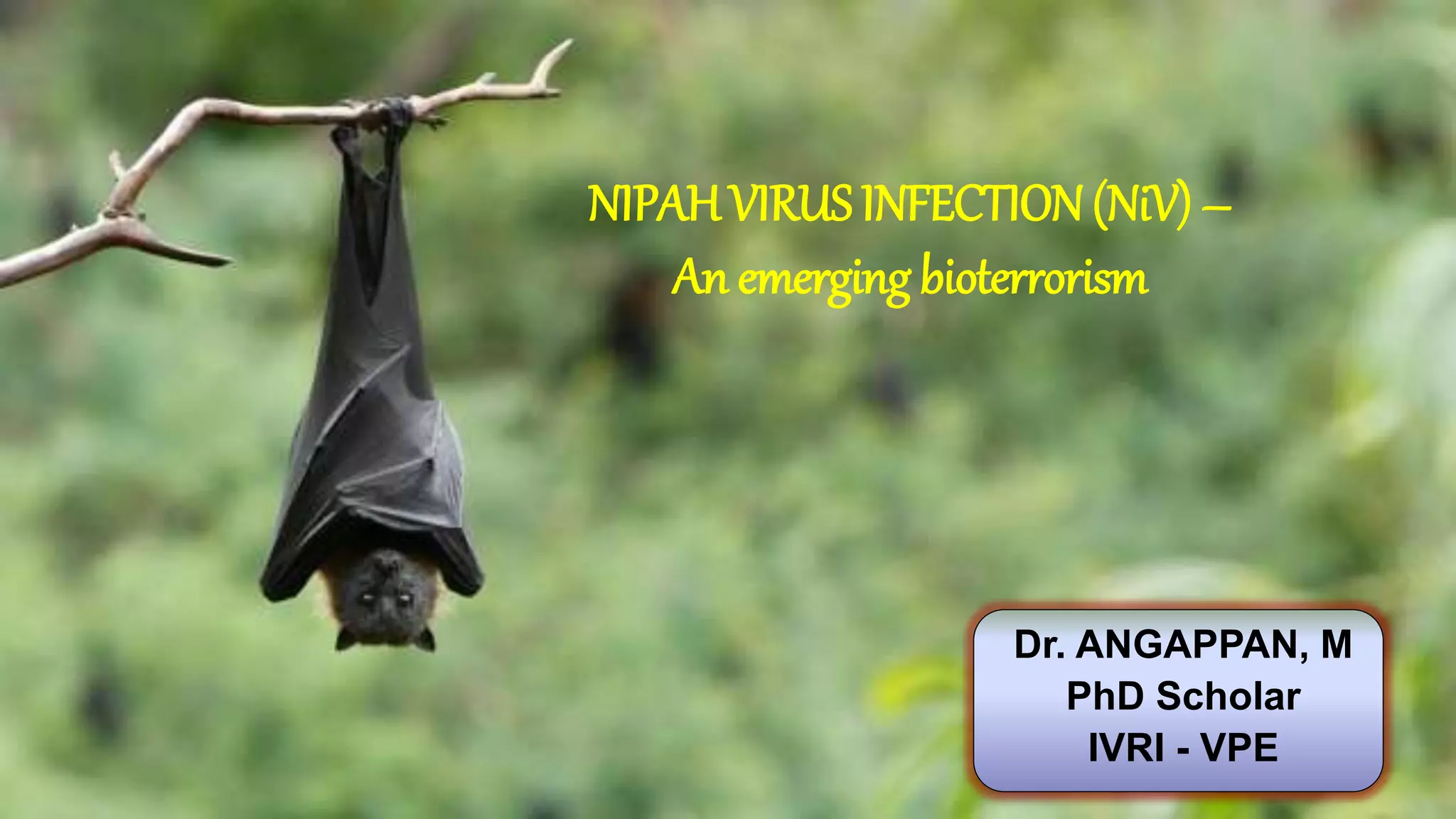 NIPAH VIRUS INFECTION (NiV) – An emerging bioterrorism

Dr. ANGAPPAN, M
PhD Scholar
IVRI - VPE